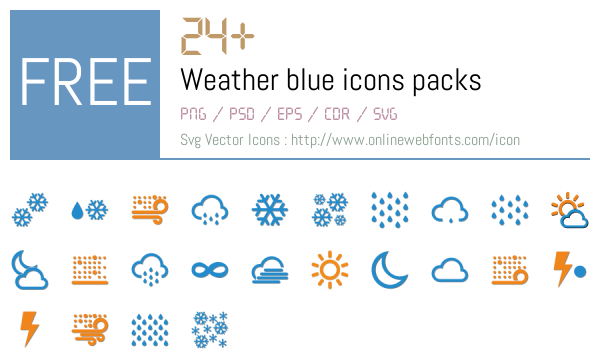 FREE

24+

Weather blue icons packs

PNG / PSD / EPS / CDR / SVG

Svg Vector Icons : http://www.onlinewebfonts.com/icon